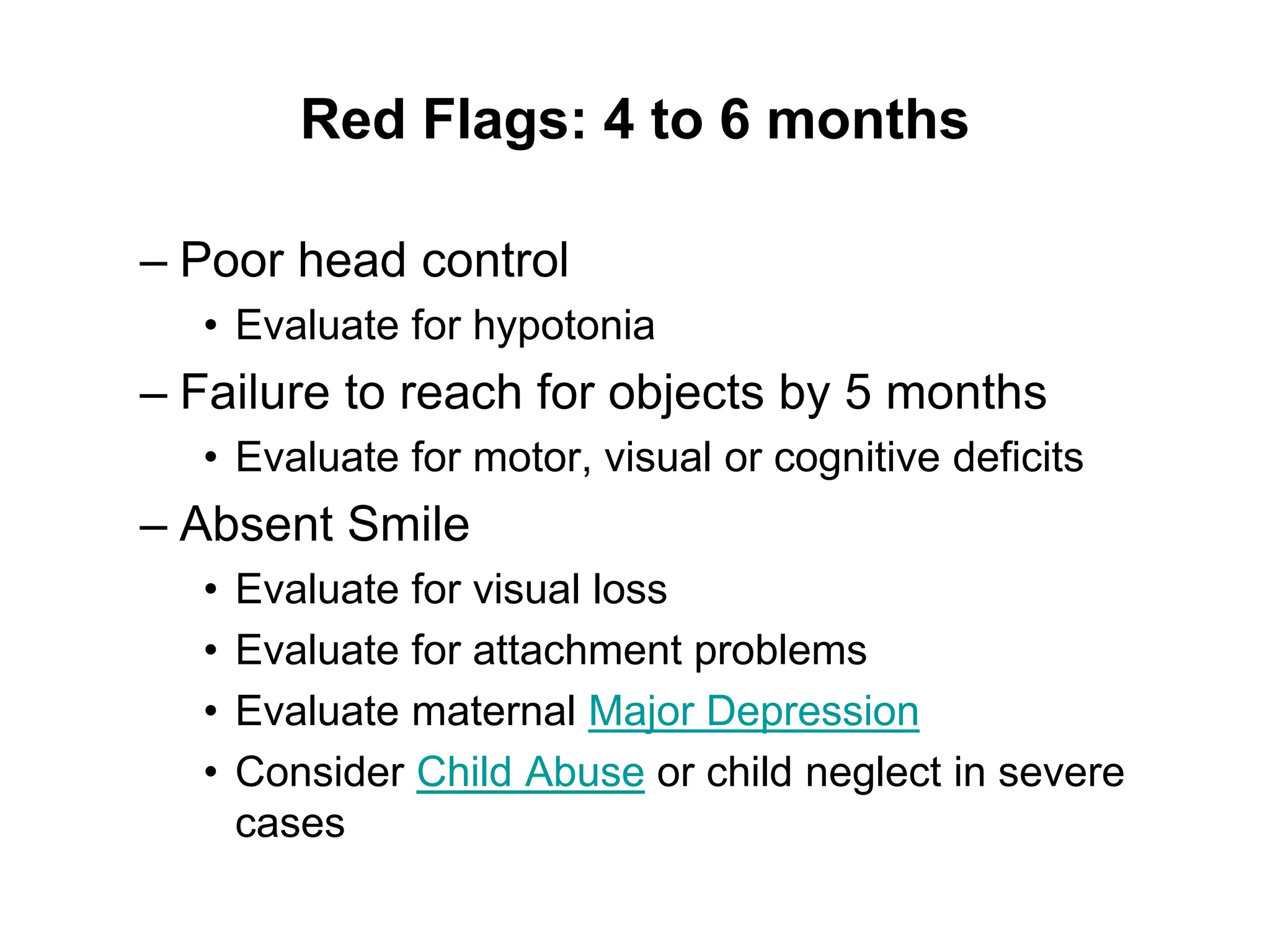 Red Flags: 4 to 6 months

– Poor head control
  • Evaluate for hypotonia
– Failure to reach for objects by 5 months
  • Evaluate for motor, visual or cognitive deficits
– Absent Smile
  • Evaluate for visual loss
  • Evaluate for attachment problems
  • Evaluate maternal Major Depression
  • Consider Child Abuse or child neglect in severe cases